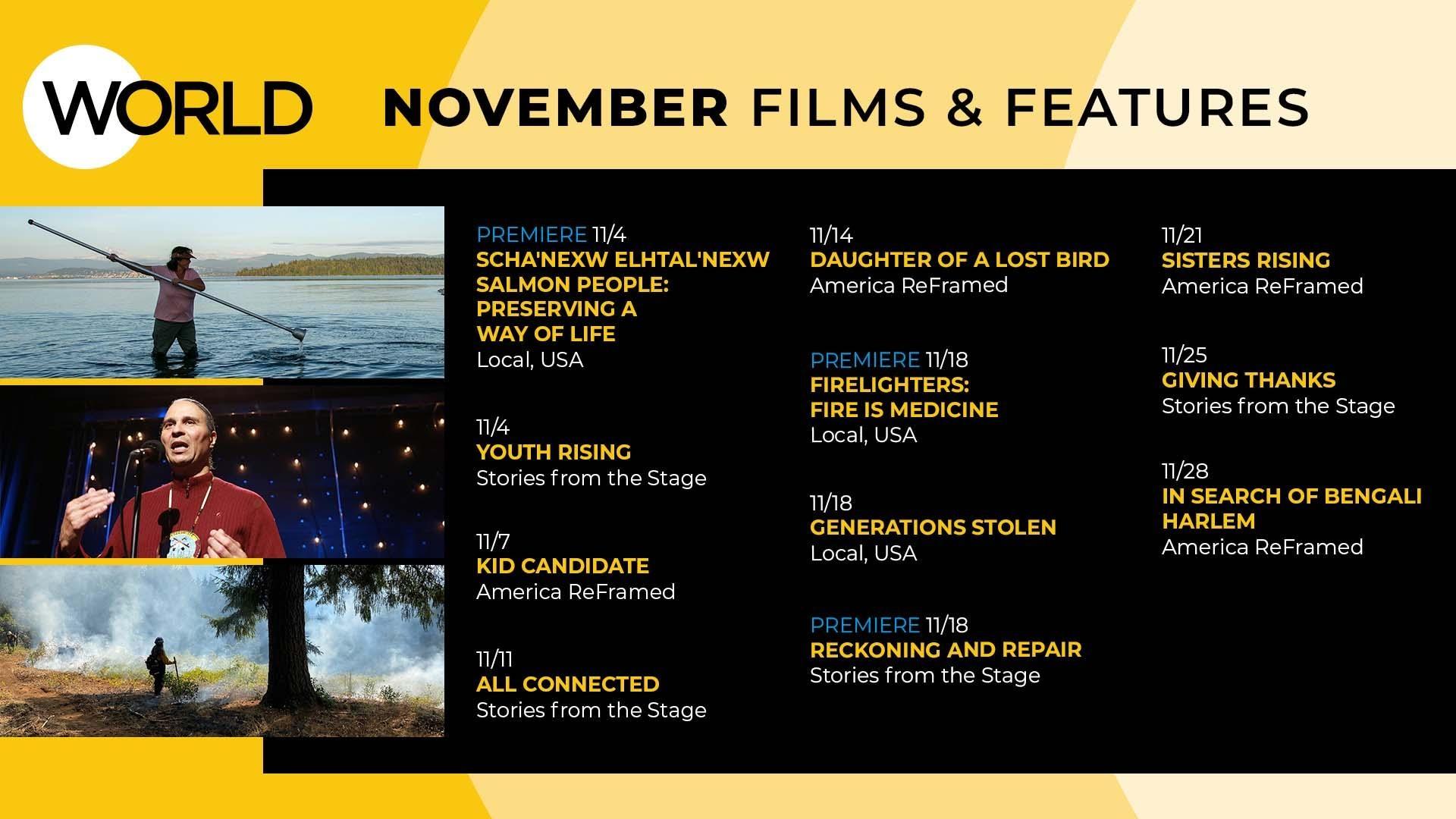 WORLD

NOVEMBER FILMS & FEATURES

PREMIERE 11/4
SCHA'NEXW ELHTAL'NEXW SALMON PEOPLE: PRESERVING A WAY OF LIFE
Local, USA

11/4
YOUTH RISING
Stories from the Stage

11/7
KID CANDIDATE
America ReFramed

11/11
ALL CONNECTED
Stories from the Stage

11/14
DAUGHTER OF A LOST BIRD
America ReFramed

PREMIERE 11/18
FIRELIGHTERS: FIRE IS MEDICINE
Local, USA

11/18
GENERATIONS STOLEN
Local, USA

PREMIERE 11/18
RECKONING AND REPAIR
Stories from the Stage

11/21
SISTERS RISING
America ReFramed

11/25
GIVING THANKS
Stories from the Stage

11/28
IN SEARCH OF BENGALI HARLEM
America ReFramed